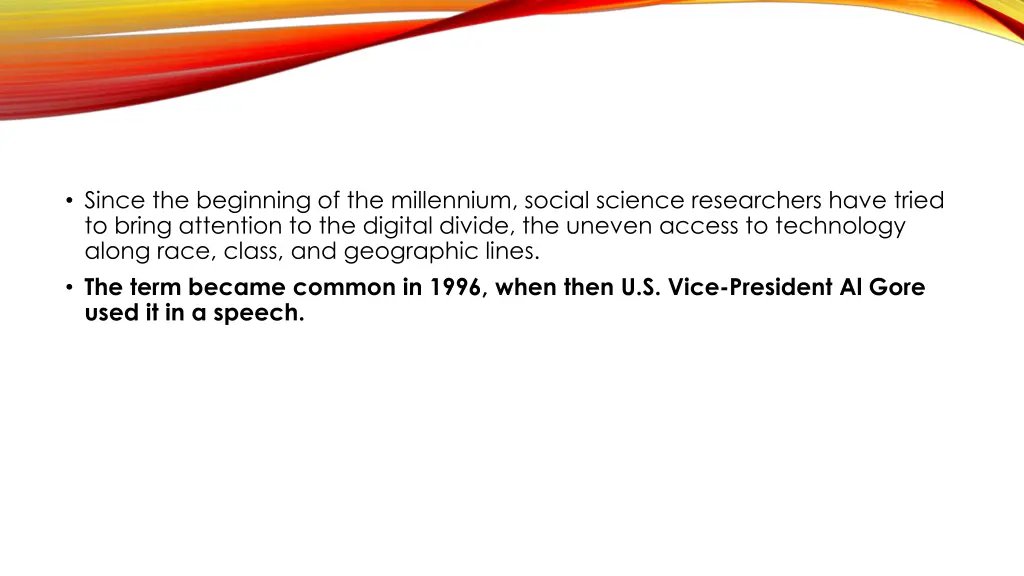 • Since the beginning of the millennium, social science researchers have tried to bring attention to the digital divide, the uneven access to technology along race, class, and geographic lines.

• The term became common in 1996, when then U.S. Vice-President Al Gore used it in a speech.